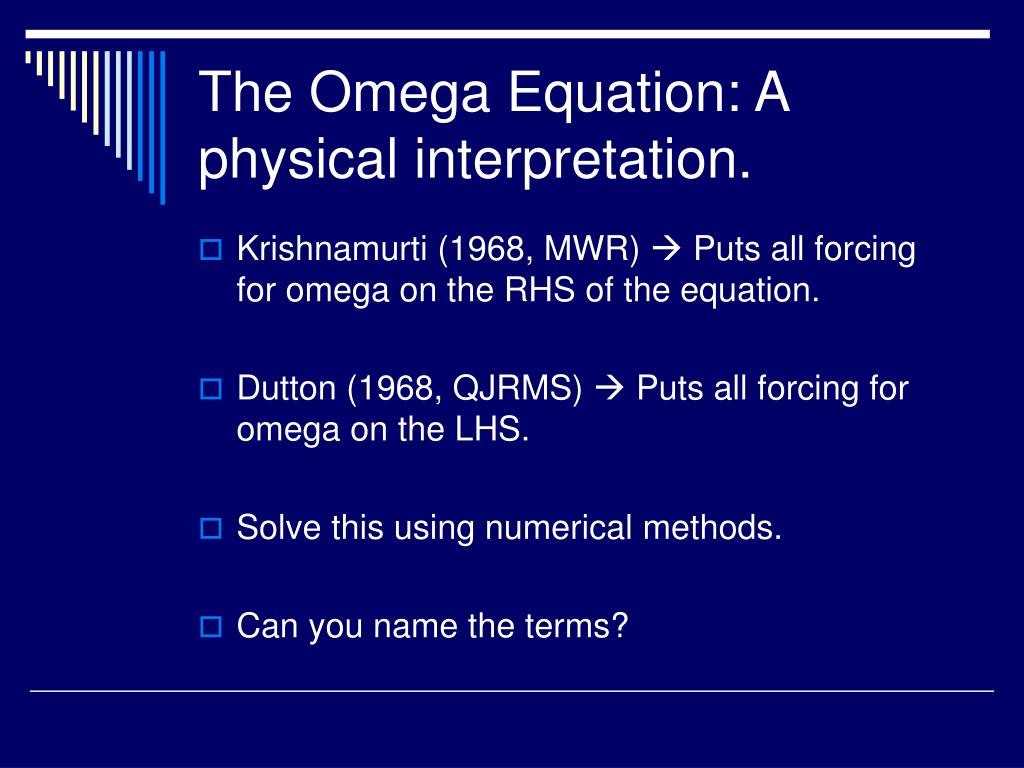 The Omega Equation: A physical interpretation.

Krishnamurti (1968, MWR) → Puts all forcing for omega on the RHS of the equation.

Dutton (1968, QJRMS) → Puts all forcing for omega on the LHS.

Solve this using numerical methods.

Can you name the terms?